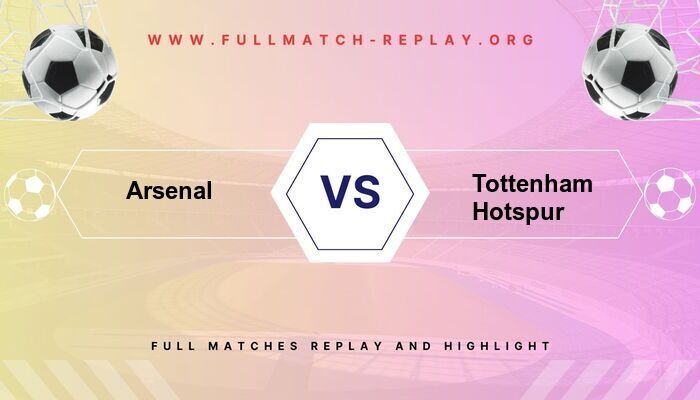 WWW.FULLMATCH-REPLAY.ORG

Arsenal

VS

Tottenham Hotspur

FULL MATCHES REPLAY AND HIGHLIGHT